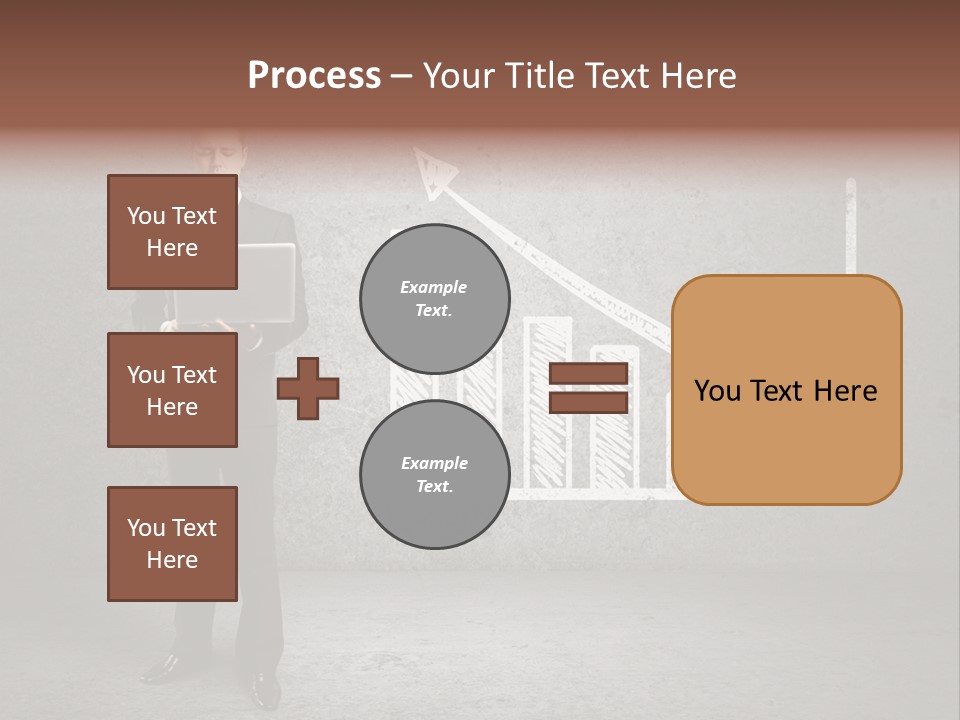 Process – Your Title Text Here

You Text Here

You Text Here

You Text Here

Example Text.

Example Text.

You Text Here